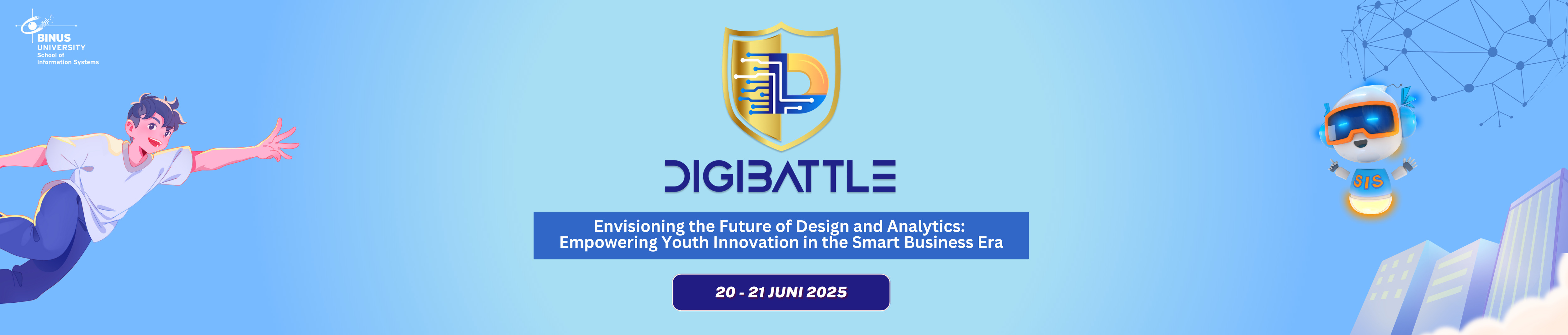 BINUS
UNIVERSITY
School of
Information Systems

DIGIBATTLE

Envisioning the Future of Design and Analytics:
Empowering Youth Innovation in the Smart Business Era

20 - 21 JUNI 2025

SIS